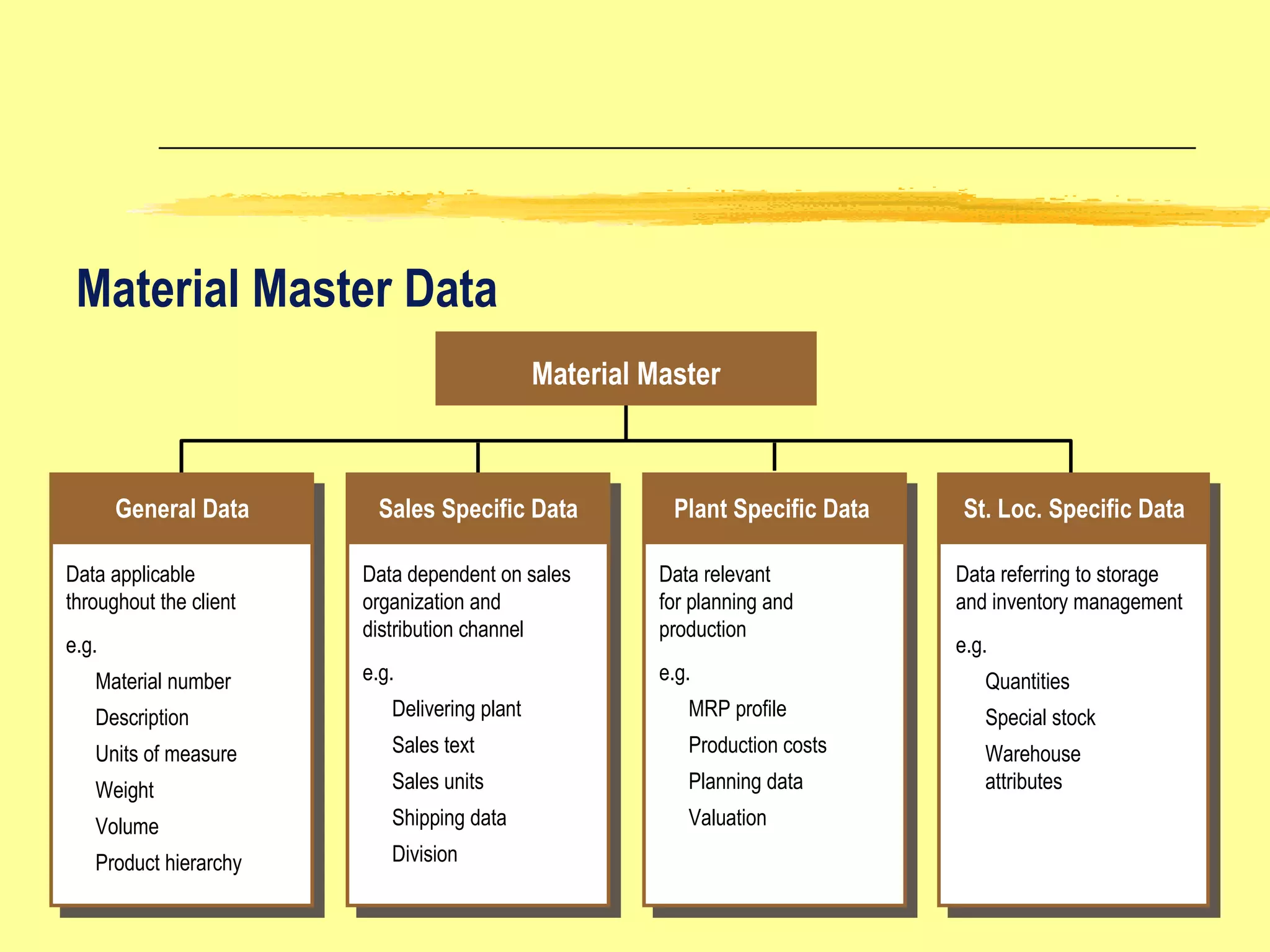 Material Master Data

Material Master

General Data

Data applicable throughout the client

e.g.

Material number

Description

Units of measure

Weight

Volume

Product hierarchy

Sales Specific Data

Data dependent on sales organization and distribution channel

e.g.

Delivering plant

Sales text

Sales units

Shipping data

Division

Plant Specific Data

Data relevant for planning and production

e.g.

MRP profile

Production costs

Planning data

Valuation

St. Loc. Specific Data

Data referring to storage and inventory management

e.g.

Quantities

Special stock

Warehouse attributes